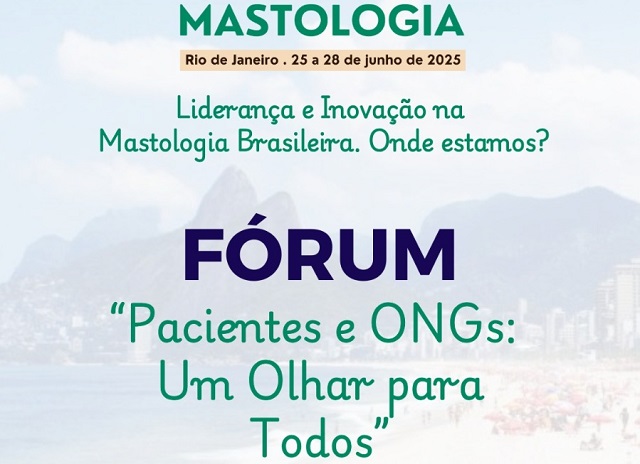 MASTOLOGIA

Rio de Janeiro . 25 a 28 de junho de 2025

Liderança e Inovação na Mastologia Brasileira. Onde estamos?

FÓRUM

“Pacientes e ONGs: Um Olhar para Todos”